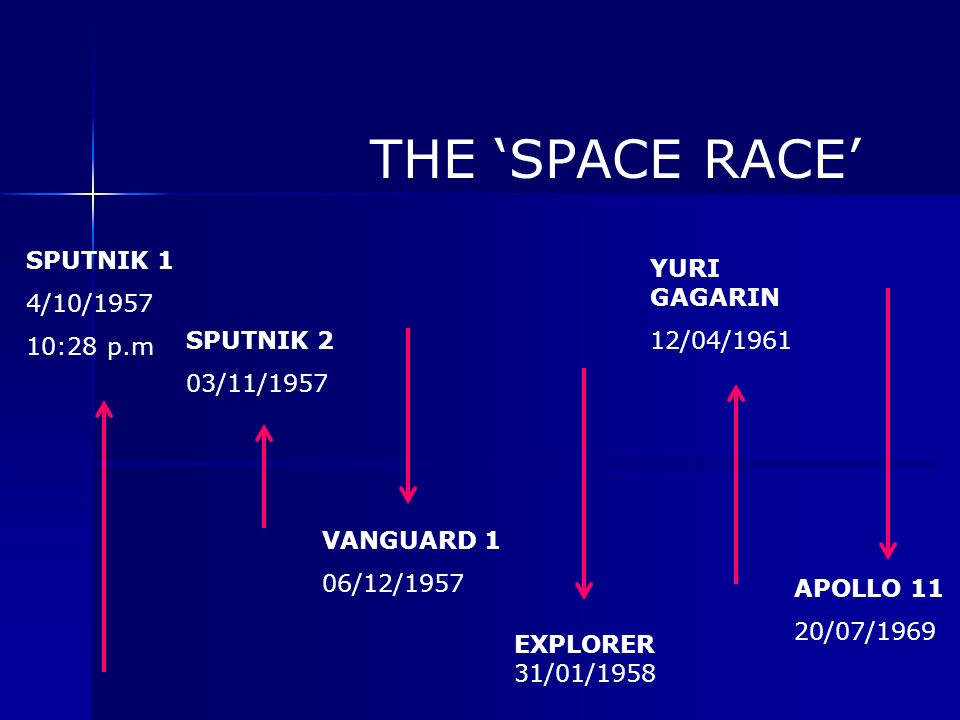 THE ‘SPACE RACE’

SPUTNIK 1
4/10/1957
10:28 p.m

SPUTNIK 2
03/11/1957

VANGUARD 1
06/12/1957

EXPLORER
31/01/1958

YURI GAGARIN
12/04/1961

APOLLO 11
20/07/1969